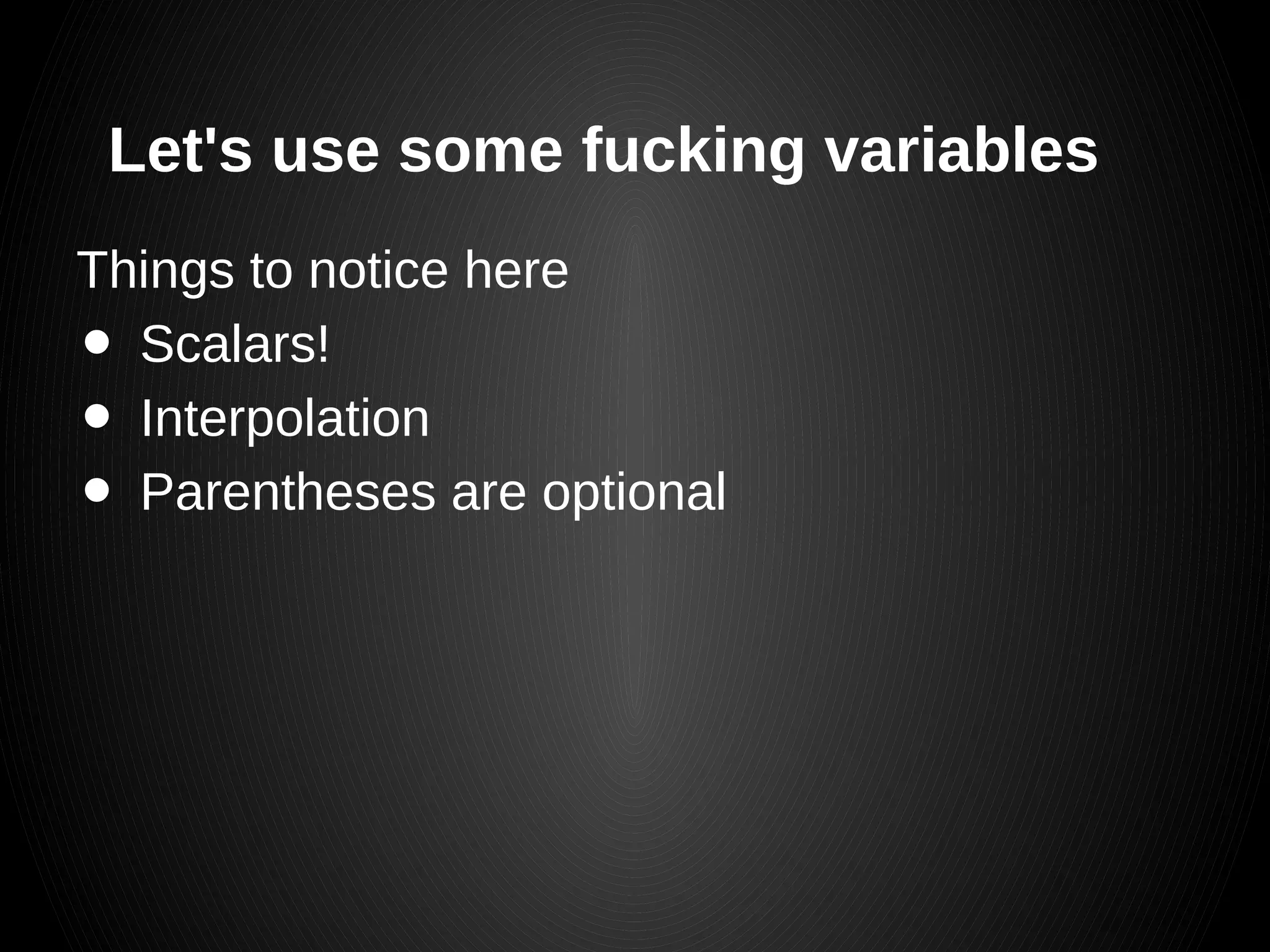 Let's use some fucking variables

Things to notice here

- Scalars!
- Interpolation
- Parentheses are optional